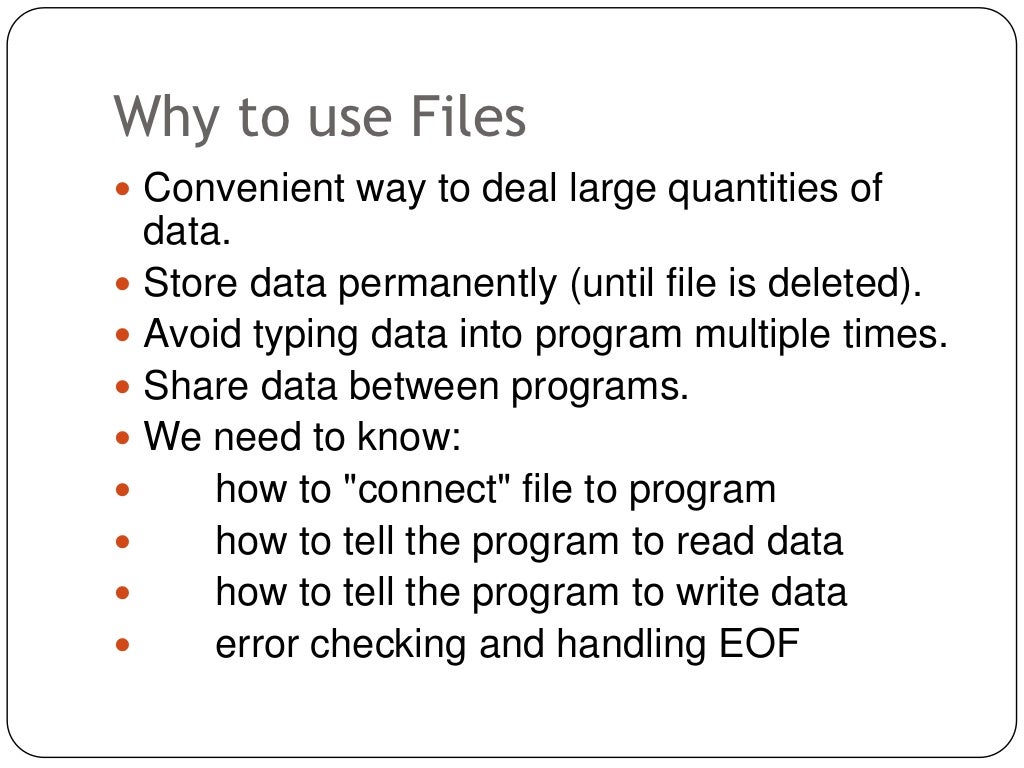 Why to use Files

- Convenient way to deal large quantities of data.
- Store data permanently (until file is deleted).
- Avoid typing data into program multiple times.
- Share data between programs.
- We need to know:
- how to "connect" file to program
- how to tell the program to read data
- how to tell the program to write data
- error checking and handling EOF